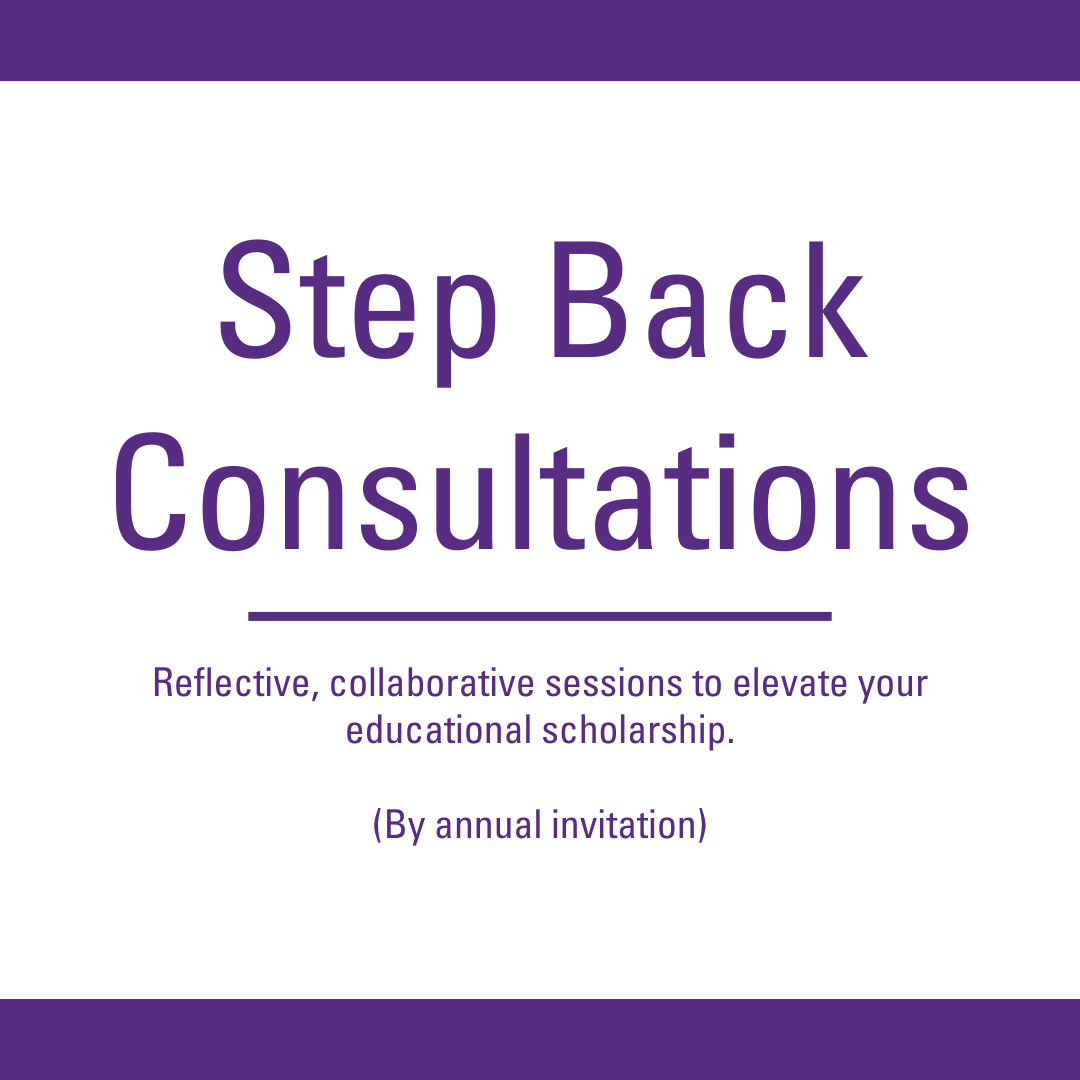 Step Back Consultations

Reflective, collaborative sessions to elevate your educational scholarship.

(By annual invitation)